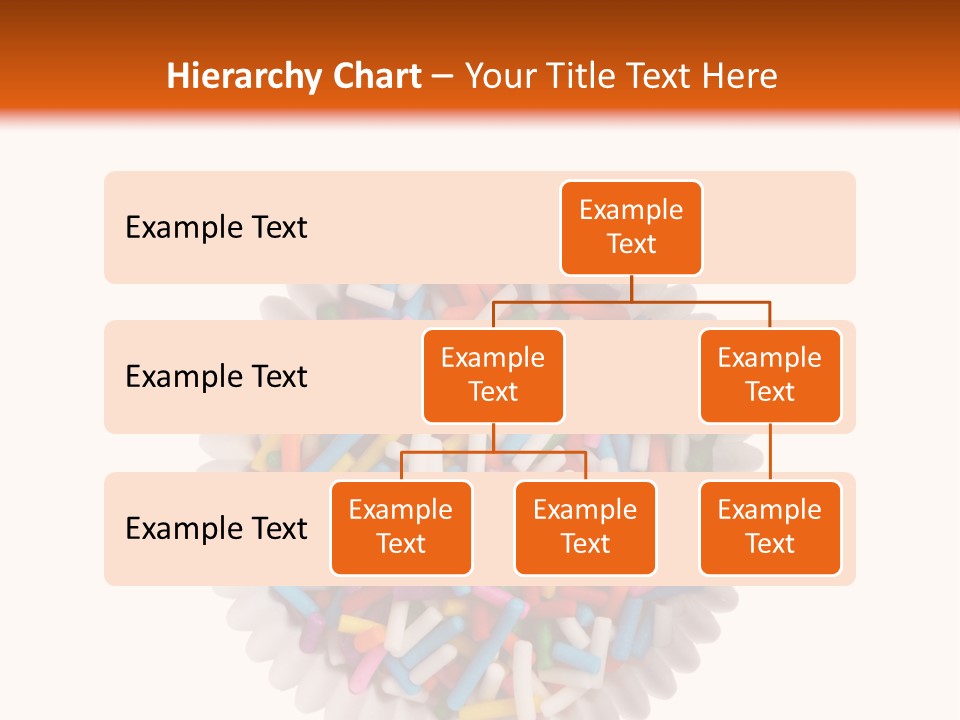 Hierarchy Chart – Your Title Text Here

Example Text

Example Text

Example Text

Example Text

Example Text

Example Text

Example Text

Example Text

Example Text